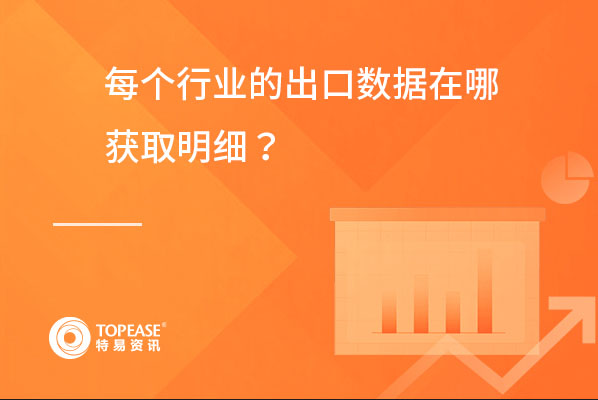 每个行业的出口数据在哪获取明细？

TOPEASE®
特易资讯